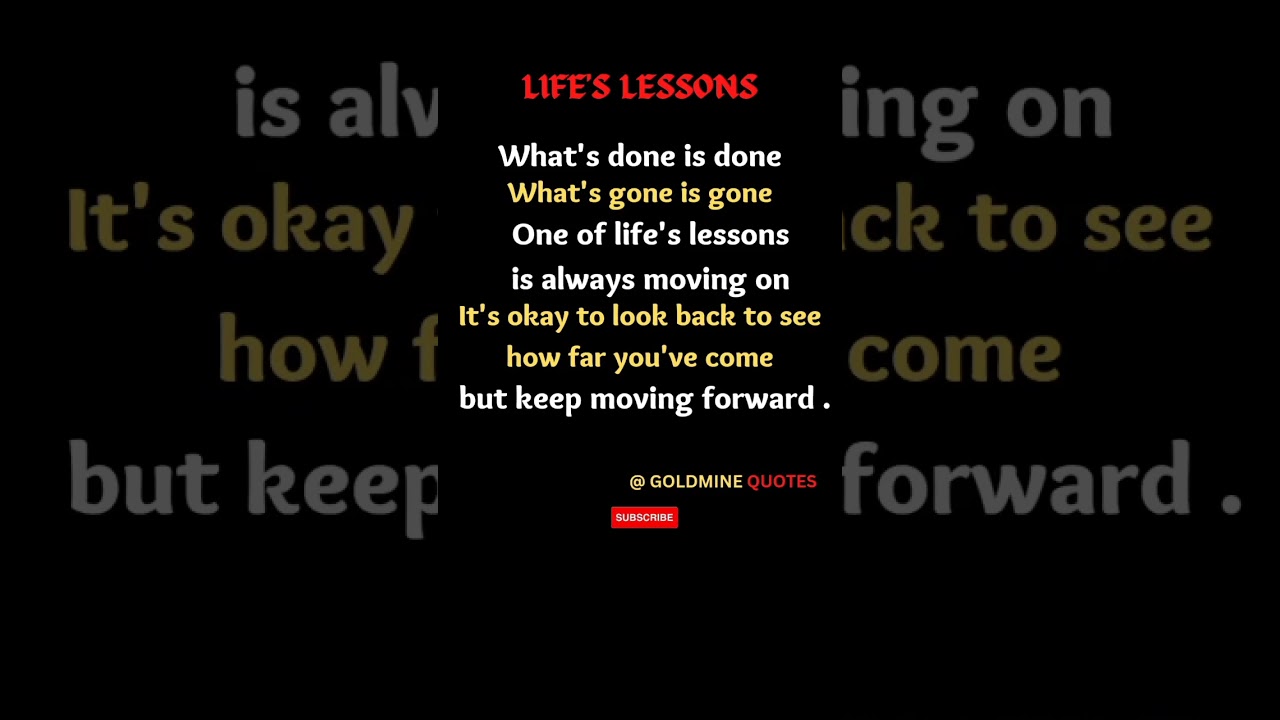 LIFE'S LESSONS

What's done is done
What's gone is gone
One of life's lessons
is always moving on
It's okay to look back to see
how far you've come
but keep moving forward .

@ GOLDMINE QUOTES

SUBSCRIBE